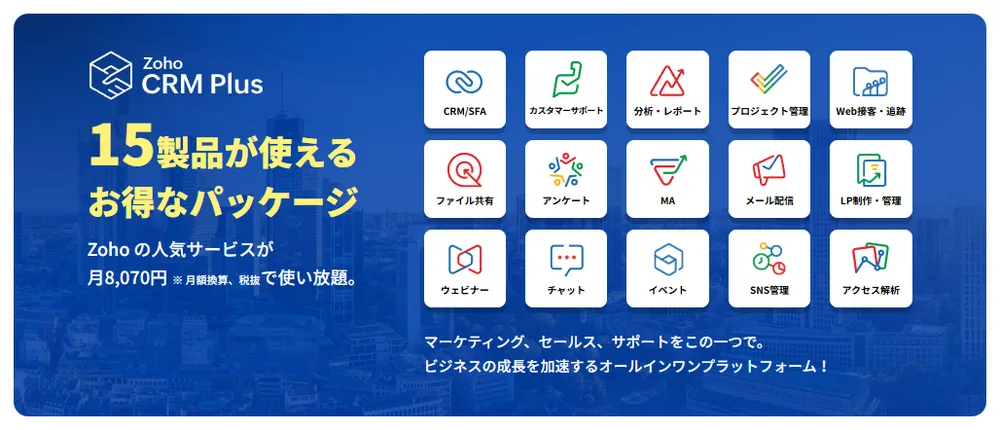 Zoho
CRM Plus

15製品が使える
お得なパッケージ

Zoho の人気サービスが
月8,070円 ※月額換算、税抜で使い放題。

CRM/SFA
カスタマーサポート
分析・レポート
プロジェクト管理
Web接客・追跡
ファイル共有
アンケート
MA
メール配信
LP制作・管理
ウェビナー
チャット
イベント
SNS管理
アクセス解析

マーケティング、セールス、サポートをこの一つで。
ビジネスの成長を加速するオールインワンプラットフォーム！